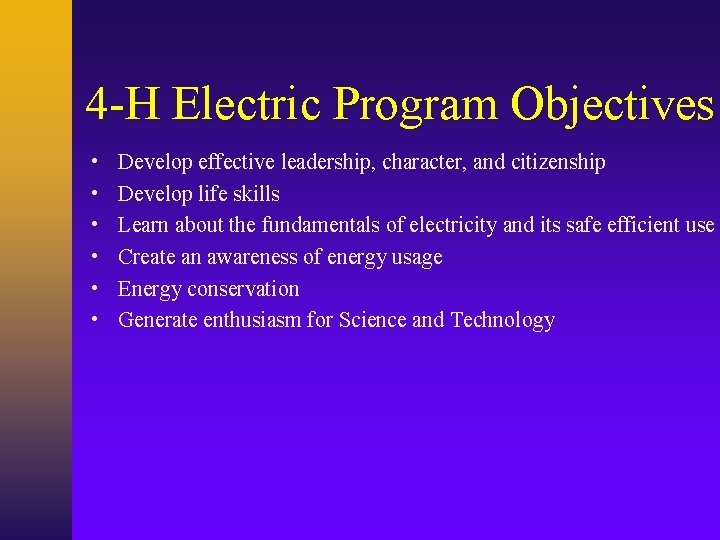 4-H Electric Program Objectives

• Develop effective leadership, character, and citizenship
• Develop life skills
• Learn about the fundamentals of electricity and its safe efficient use
• Create an awareness of energy usage
• Energy conservation
• Generate enthusiasm for Science and Technology